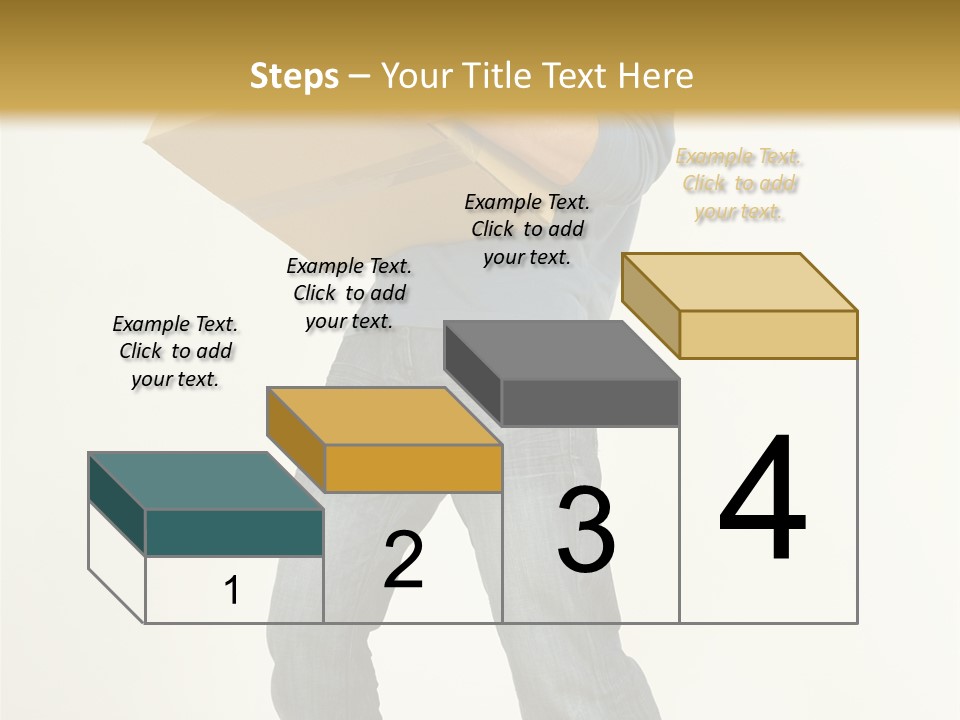 Steps – Your Title Text Here

Example Text. Click to add your text.

Example Text. Click to add your text.

Example Text. Click to add your text.

Example Text. Click to add your text.

1

2

3

4